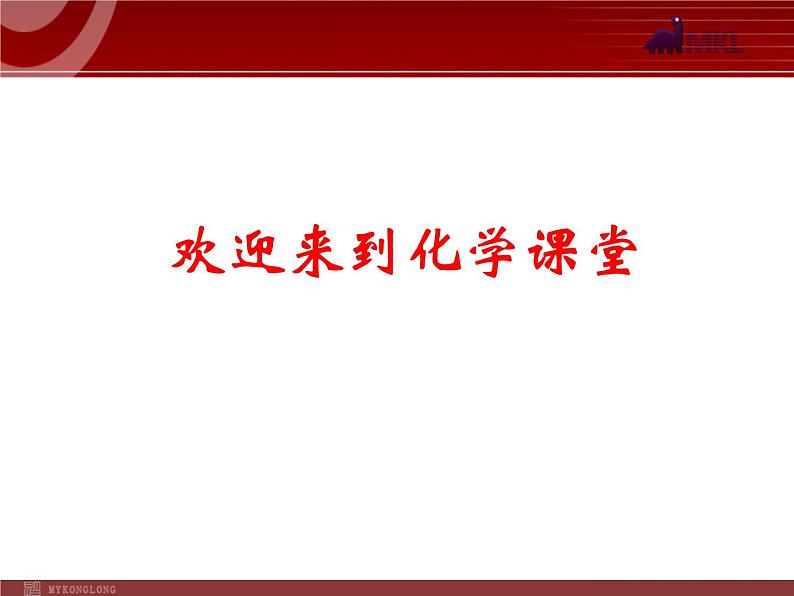 MKL

欢迎来到化学课堂

MYKONGLONG